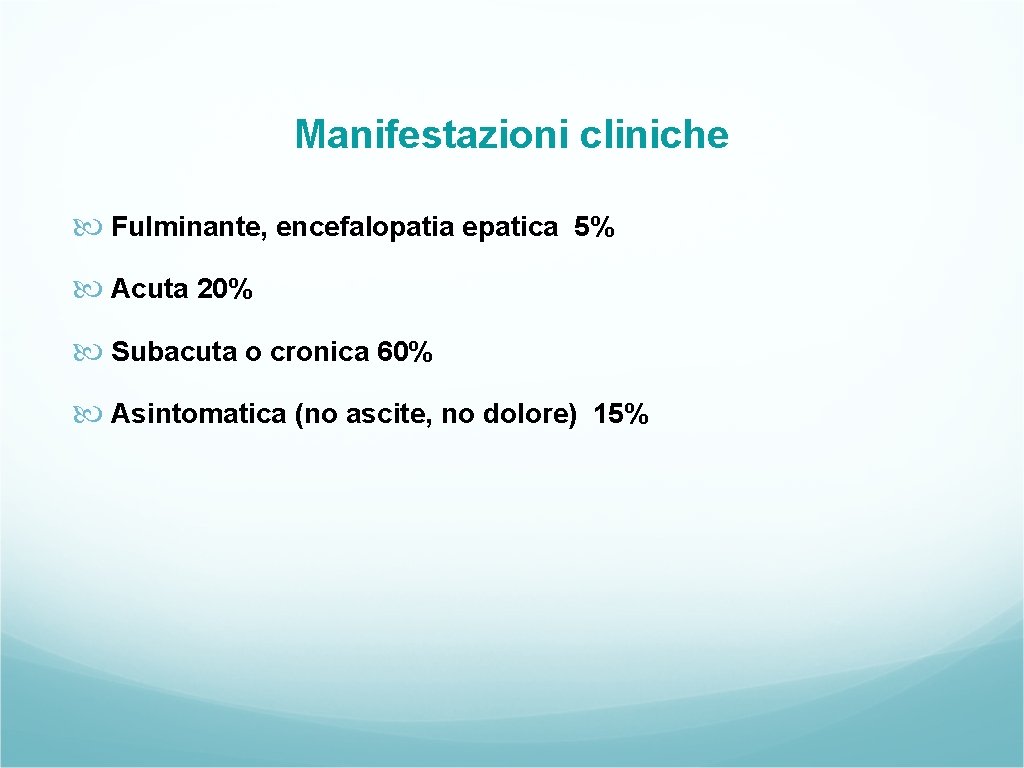 Manifestazioni cliniche

Fulminante, encefalopatia epatica 5%

Acuta 20%

Subacuta o cronica 60%

Asintomatica (no ascite, no dolore) 15%